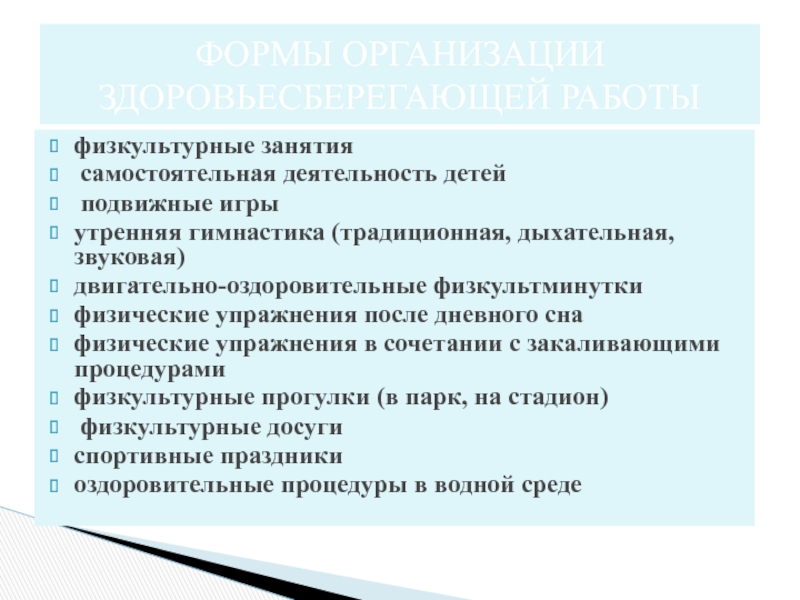 ФОРМЫ ОРГАНИЗАЦИИ ЗДОРОВЬЕСБЕРЕГАЮЩЕЙ РАБОТЫ

физкультурные занятия
самостоятельная деятельность детей
подвижные игры
утренняя гимнастика (традиционная, дыхательная, звуковая)
двигательно-оздоровительные физкультминутки
физические упражнения после дневного сна
физические упражнения в сочетании с закаливающими процедурами
физкультурные прогулки (в парк, на стадион)
физкультурные досуги
спортивные праздники
оздоровительные процедуры в водной среде